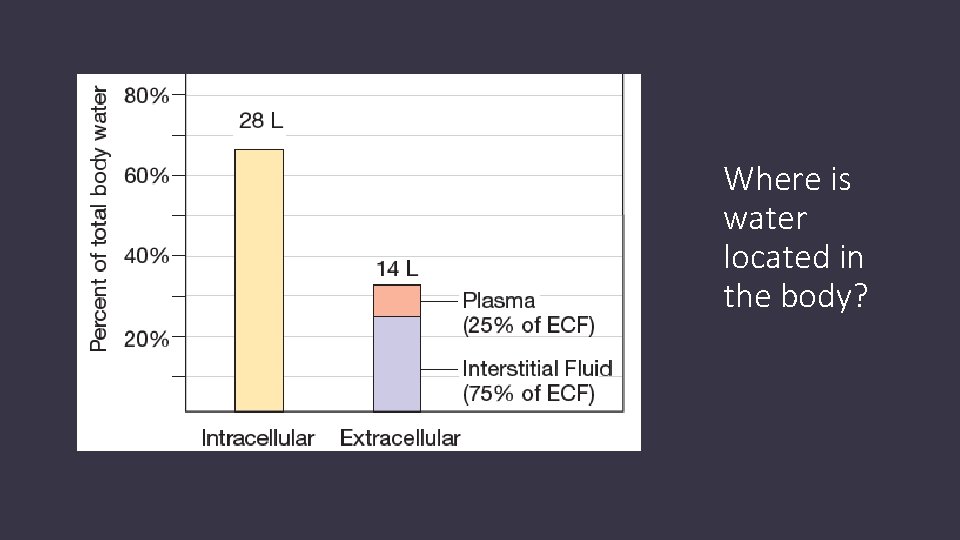 Percent of total body water

80%

60%

40%

20%

28 L

14 L

Plasma (25% of ECF)

Interstitial Fluid (75% of ECF)

Intracellular

Extracellular

Where is water located in the body?